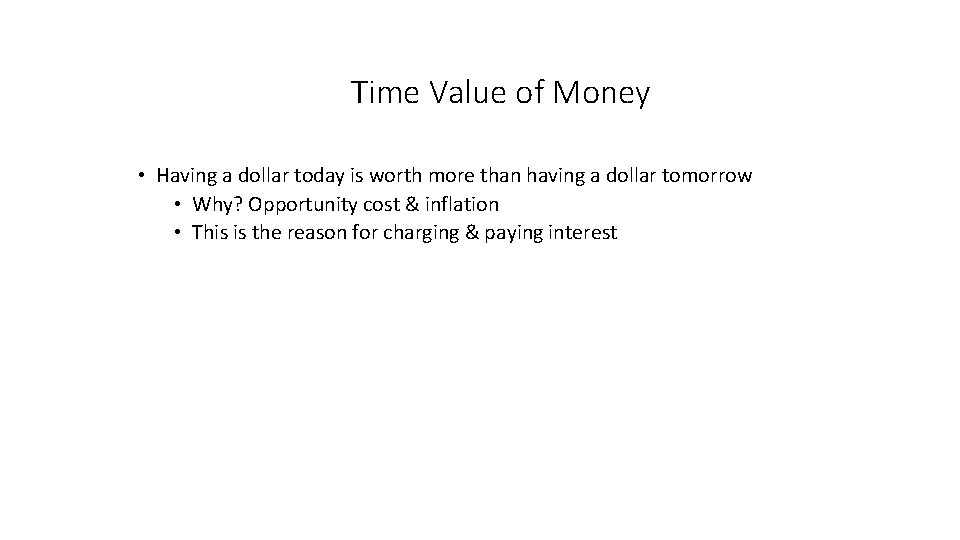 Time Value of Money

• Having a dollar today is worth more than having a dollar tomorrow
  • Why? Opportunity cost & inflation
  • This is the reason for charging & paying interest